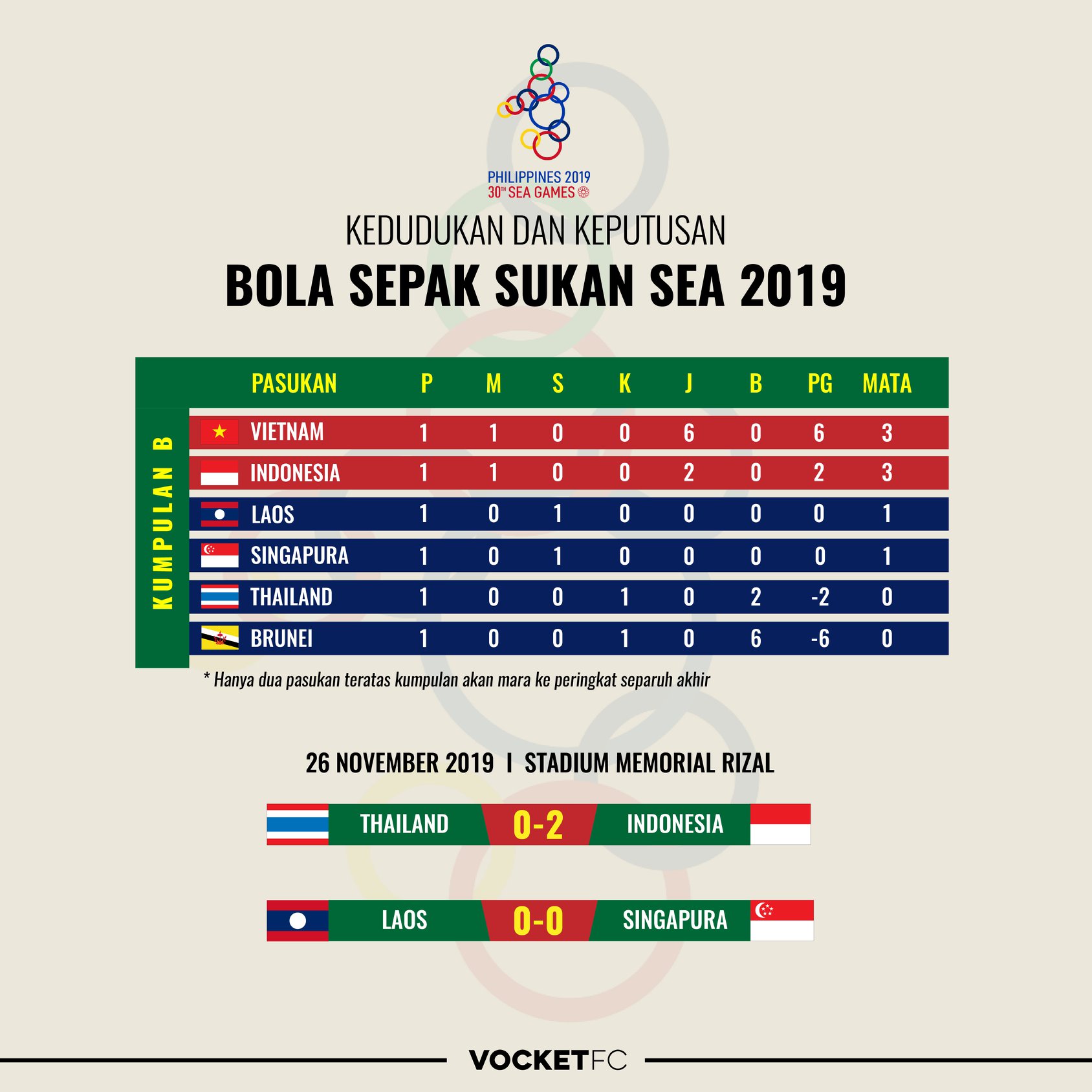 PHILIPPINES 2019
30TH SEA GAMES

KEDUDUKAN DAN KEPUTUSAN

BOLA SEPAK SUKAN SEA 2019

KUMPULAN B

| PASUKAN | P | M | S | K | J | B | PG | MATA |
|---|---|---|---|---|---|---|---|---|
| VIETNAM | 1 | 1 | 0 | 0 | 6 | 0 | 6 | 3 |
| INDONESIA | 1 | 1 | 0 | 0 | 2 | 0 | 2 | 3 |
| LAOS | 1 | 0 | 1 | 0 | 0 | 0 | 0 | 1 |
| SINGAPURA | 1 | 0 | 1 | 0 | 0 | 0 | 0 | 1 |
| THAILAND | 1 | 0 | 0 | 1 | 0 | 2 | -2 | 0 |
| BRUNEI | 1 | 0 | 0 | 1 | 0 | 6 | -6 | 0 |

* Hanya dua pasukan teratas kumpulan akan mara ke peringkat separuh akhir

26 NOVEMBER 2019 I STADIUM MEMORIAL RIZAL

THAILAND 0-2 INDONESIA

LAOS 0-0 SINGAPURA

VOCKETFC